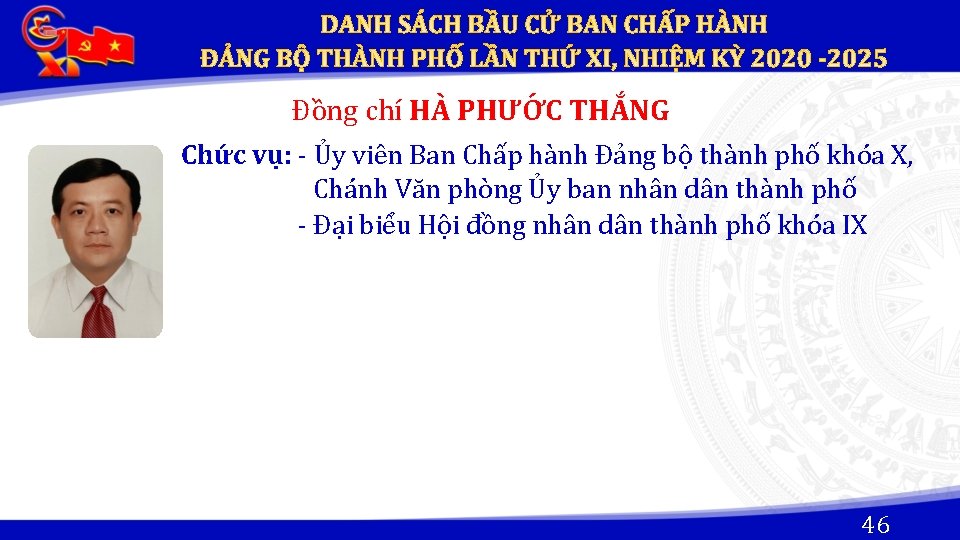 XI

DANH SÁCH BẦU CỬ BAN CHẤP HÀNH
ĐẢNG BỘ THÀNH PHỐ LẦN THỨ XI, NHIỆM KỲ 2020 -2025

Đồng chí HÀ PHƯỚC THẮNG

Chức vụ: - Ủy viên Ban Chấp hành Đảng bộ thành phố khóa X, Chánh Văn phòng Ủy ban nhân dân thành phố
- Đại biểu Hội đồng nhân dân thành phố khóa IX

46